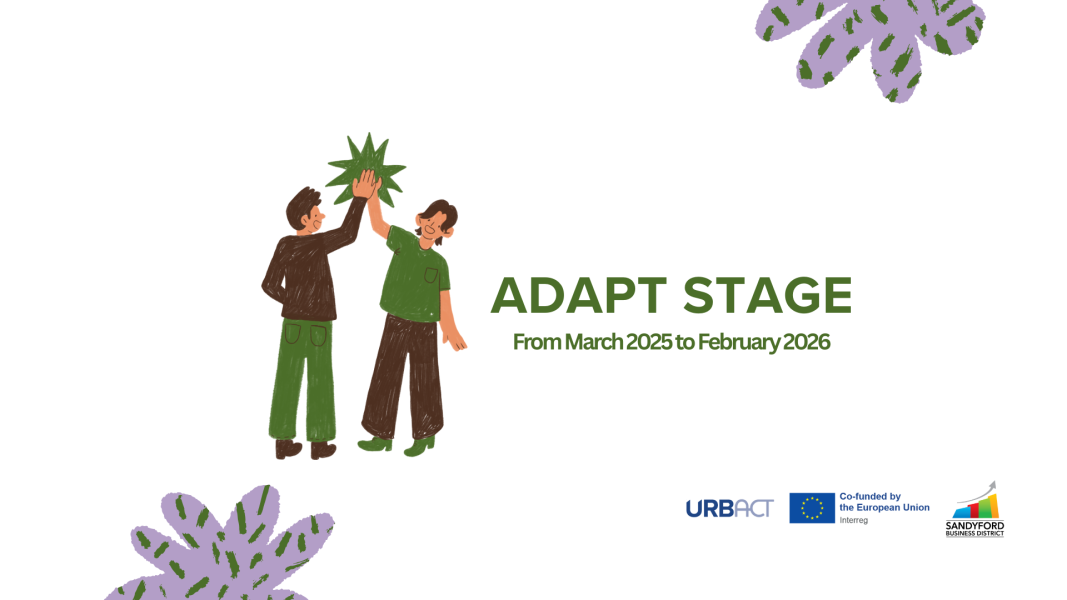 ADAPT STAGE

From March 2025 to February 2026

URBACT

Co-funded by the European Union
Interreg

SANDYFORD
BUSINESS DISTRICT